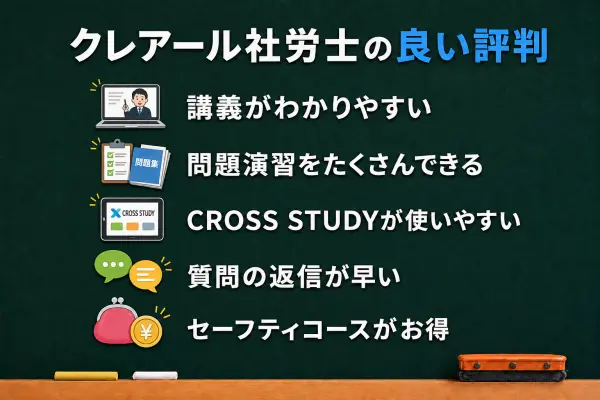 クレアール社労士の良い評判

講義がわかりやすい

問題集

問題演習をたくさんできる

CROSS STUDY

CROSS STUDYが使いやすい

質問の返信が早い

¥

セーフティコースがお得